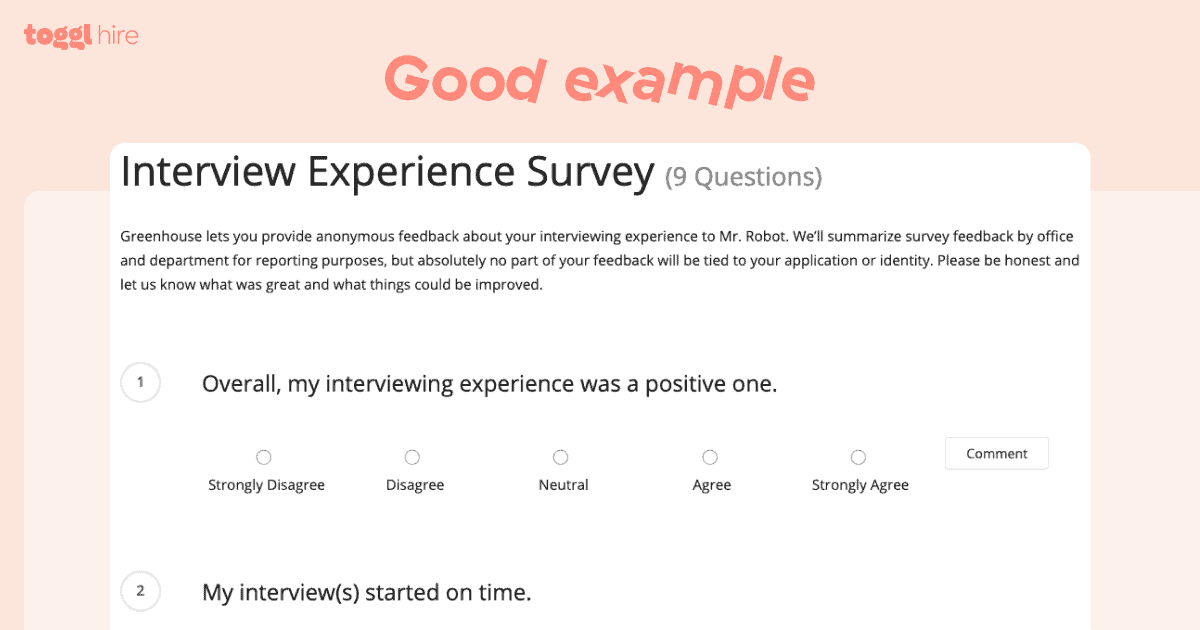 toggl hire

Good example

Interview Experience Survey (9 Questions)

Greenhouse lets you provide anonymous feedback about your interviewing experience to Mr. Robot. We'll summarize survey feedback by office and department for reporting purposes, but absolutely no part of your feedback will be tied to your application or identity. Please be honest and let us know what was great and what things could be improved.

1 Overall, my interviewing experience was a positive one.

Strongly Disagree Disagree Neutral Agree Strongly Agree Comment

2 My interview(s) started on time.